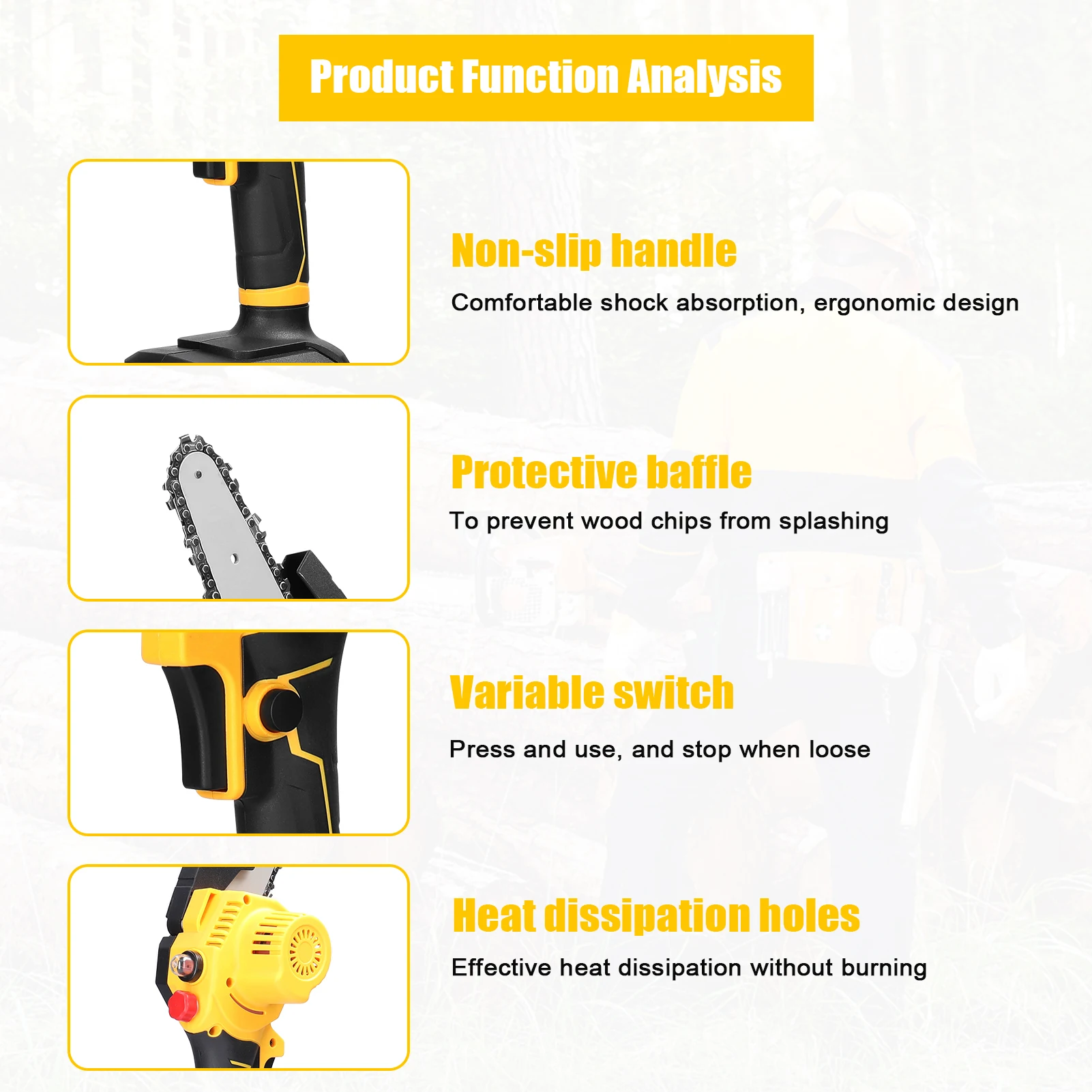 Product Function Analysis

Non-slip handle

Comfortable shock absorption, ergonomic design

Protective baffle

To prevent wood chips from splashing

Variable switch

Press and use, and stop when loose

Heat dissipation holes

Effective heat dissipation without burning